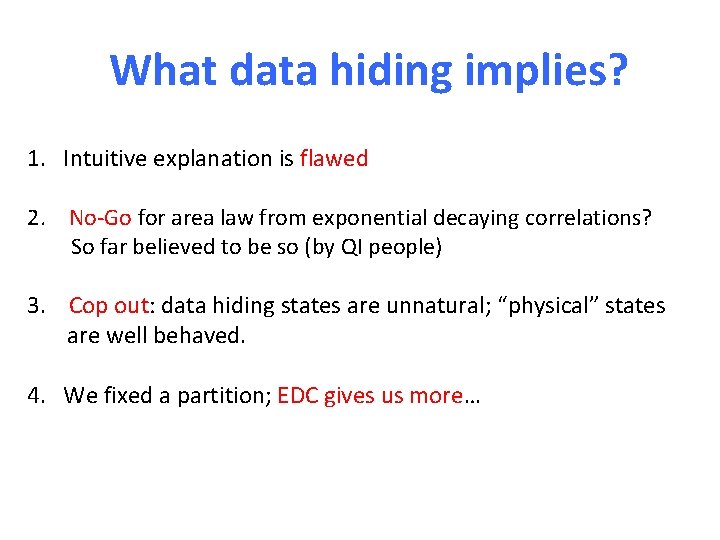 What data hiding implies?

1. Intuitive explanation is flawed

2. No-Go for area law from exponential decaying correlations? So far believed to be so (by QI people)

3. Cop out: data hiding states are unnatural; “physical” states are well behaved.

4. We fixed a partition; EDC gives us more…